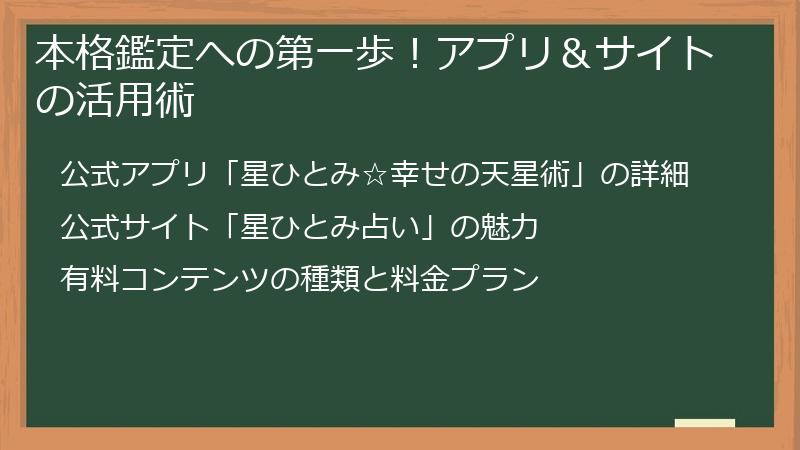 本格鑑定への第一歩！アプリ＆サイトの活用術

公式アプリ「星ひとみ☆幸せの天星術」の詳細

公式サイト「星ひとみ占い」の魅力

有料コンテンツの種類と料金プラン